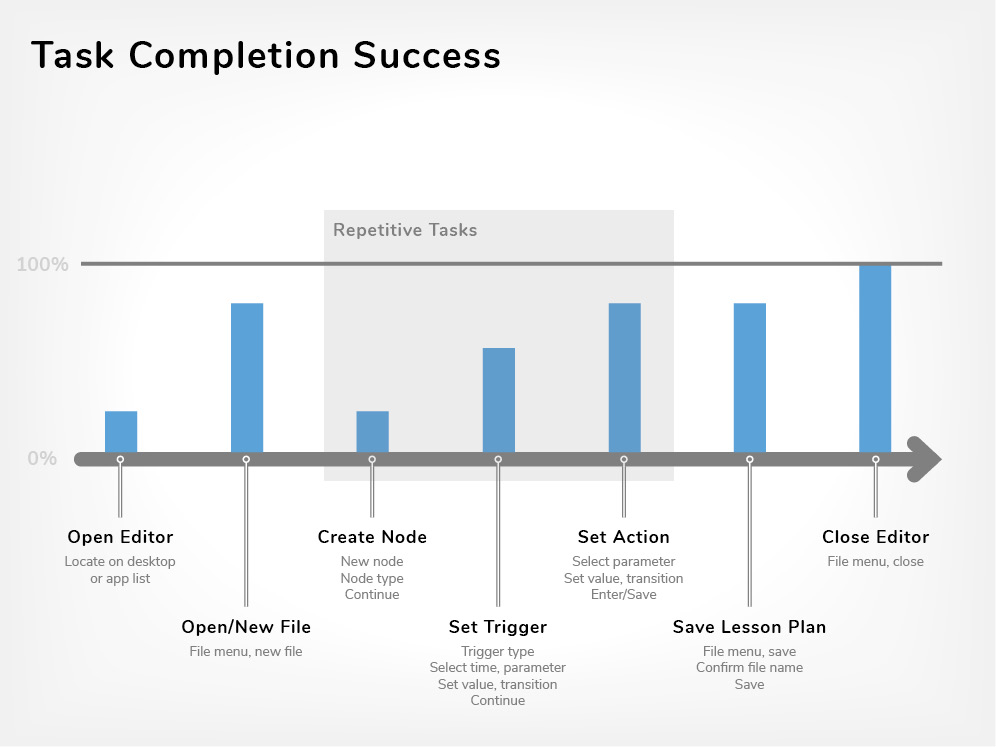 Task Completion Success

Repetitive Tasks

100%

0%

Open Editor
Locate on desktop or app list

Open/New File
File menu, new file

Create Node
New node
Node type
Continue

Set Trigger
Trigger type
Select time, parameter
Set value, transition
Continue

Set Action
Select parameter
Set value, transition
Enter/Save

Save Lesson Plan
File menu, save
Confirm file name
Save

Close Editor
File menu, close